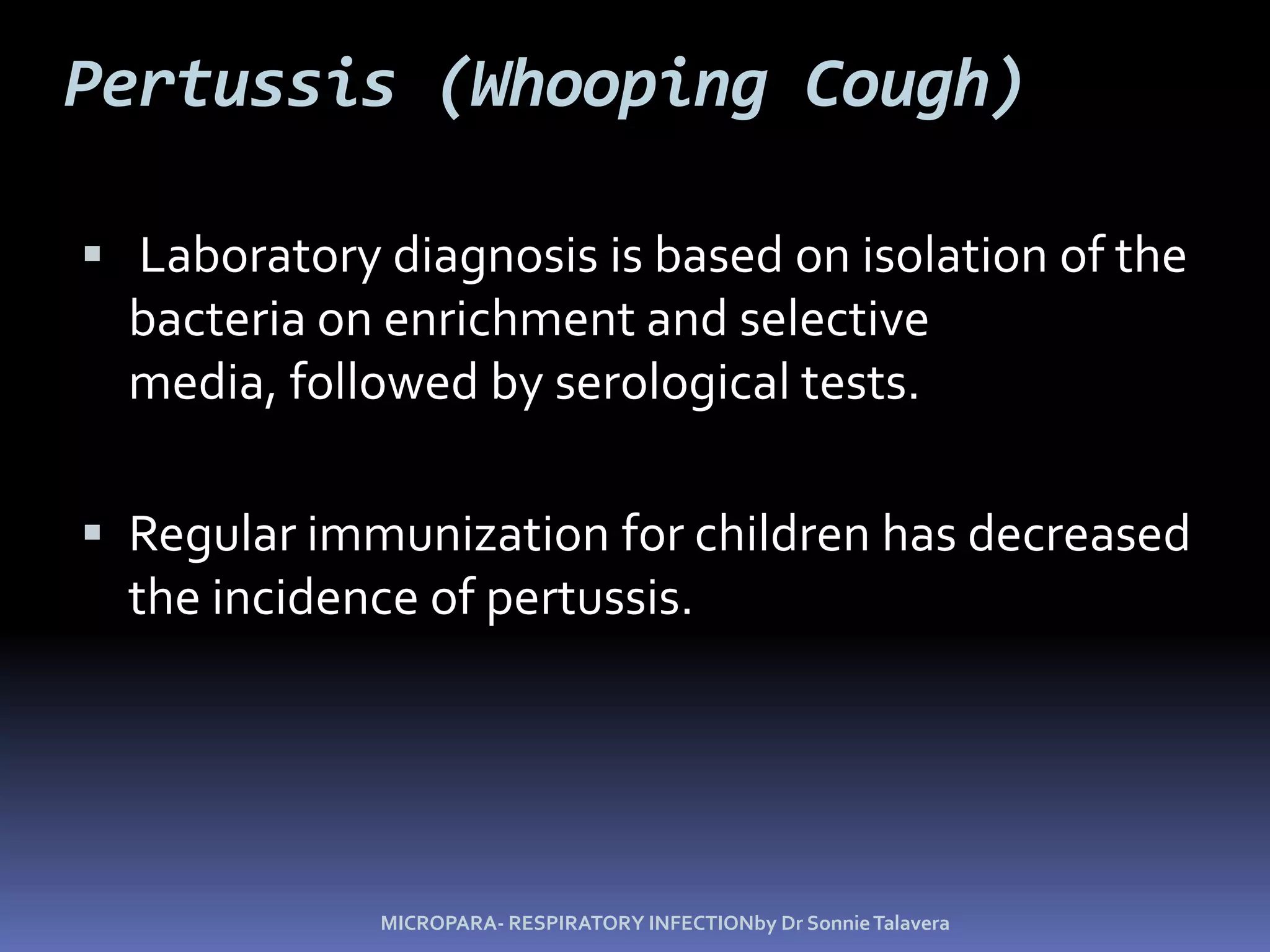 Pertussis (Whooping Cough)

▪ Laboratory diagnosis is based on isolation of the bacteria on enrichment and selective media, followed by serological tests.

▪ Regular immunization for children has decreased the incidence of pertussis.

MICROPARA- RESPIRATORY INFECTIONby Dr Sonnie Talavera